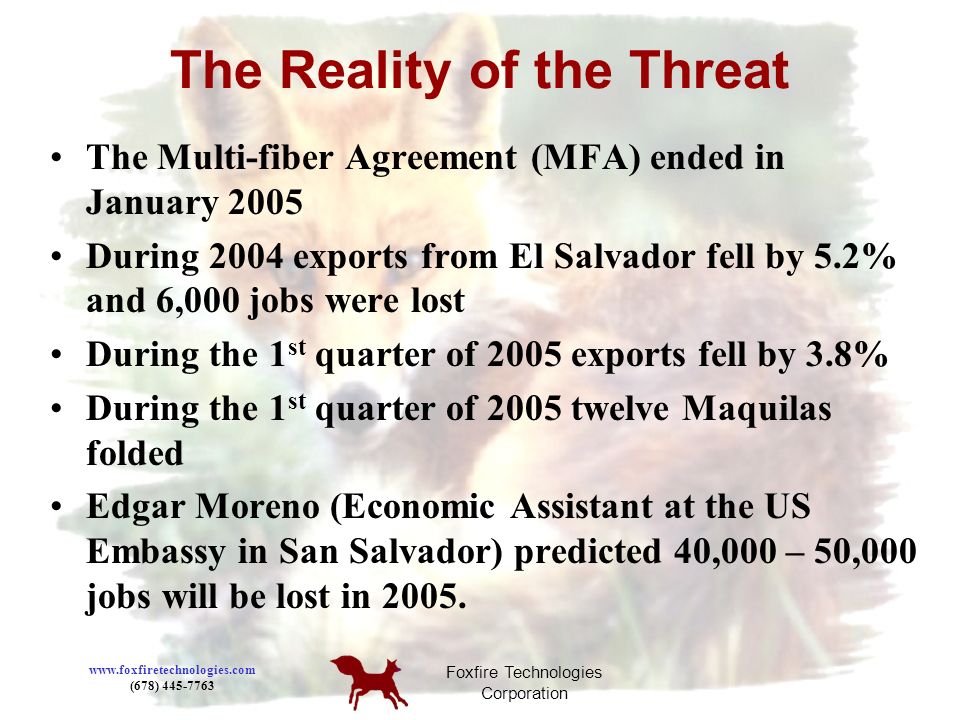 The Reality of the Threat

• The Multi-fiber Agreement (MFA) ended in January 2005

• During 2004 exports from El Salvador fell by 5.2% and 6,000 jobs were lost

• During the 1$^{st}$ quarter of 2005 exports fell by 3.8%

• During the 1$^{st}$ quarter of 2005 twelve Maquilas folded

• Edgar Moreno (Economic Assistant at the US Embassy in San Salvador) predicted 40,000 – 50,000 jobs will be lost in 2005.

www.foxfiretechnologies.com
(678) 445-7763

Foxfire Technologies Corporation